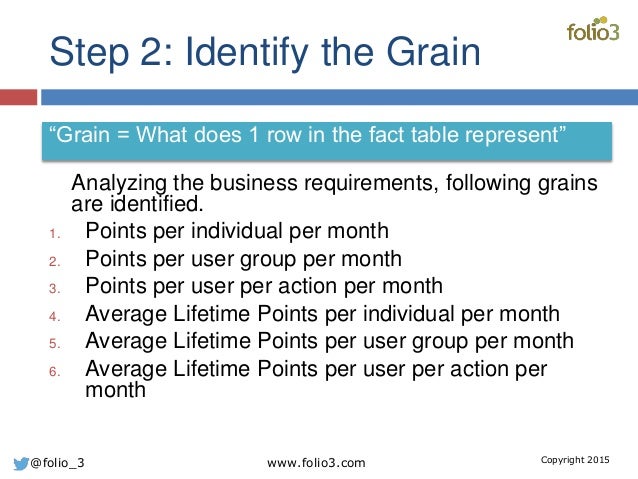 folio3

Step 2: Identify the Grain

“Grain = What does 1 row in the fact table represent”

Analyzing the business requirements, following grains are identified.

1. Points per individual per month
2. Points per user group per month
3. Points per user per action per month
4. Average Lifetime Points per individual per month
5. Average Lifetime Points per user group per month
6. Average Lifetime Points per user per action per month

@folio_3

www.folio3.com

Copyright 2015